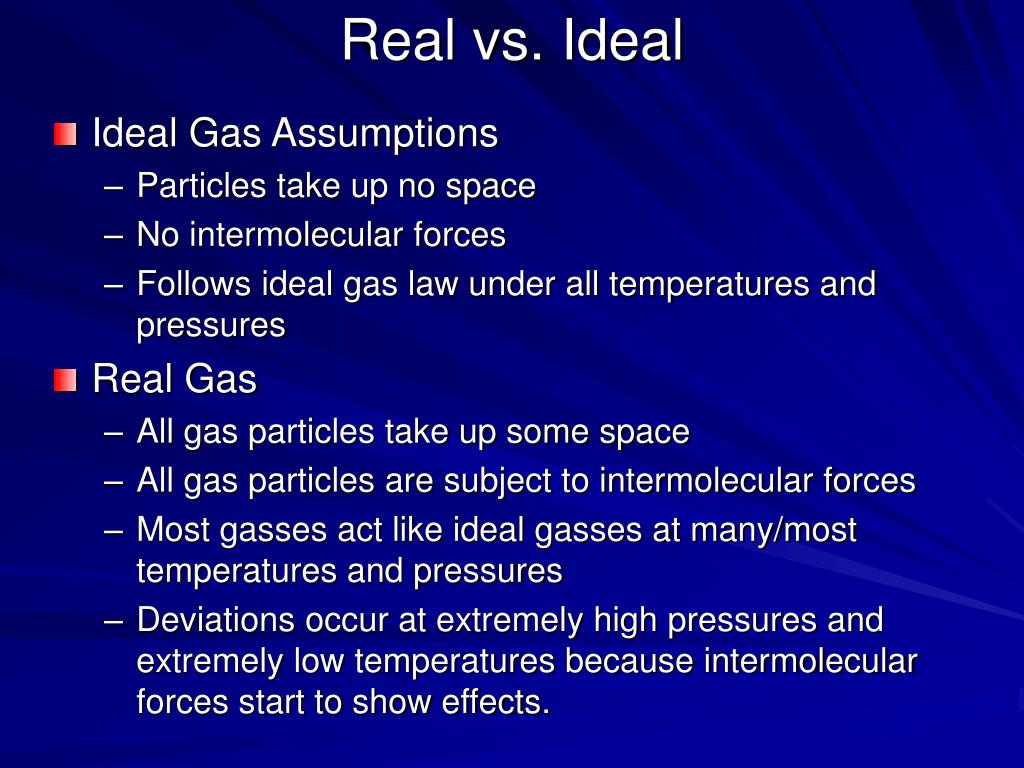 Real vs. Ideal

Ideal Gas Assumptions
– Particles take up no space
– No intermolecular forces
– Follows ideal gas law under all temperatures and pressures

Real Gas
– All gas particles take up some space
– All gas particles are subject to intermolecular forces
– Most gasses act like ideal gasses at many/most temperatures and pressures
– Deviations occur at extremely high pressures and extremely low temperatures because intermolecular forces start to show effects.